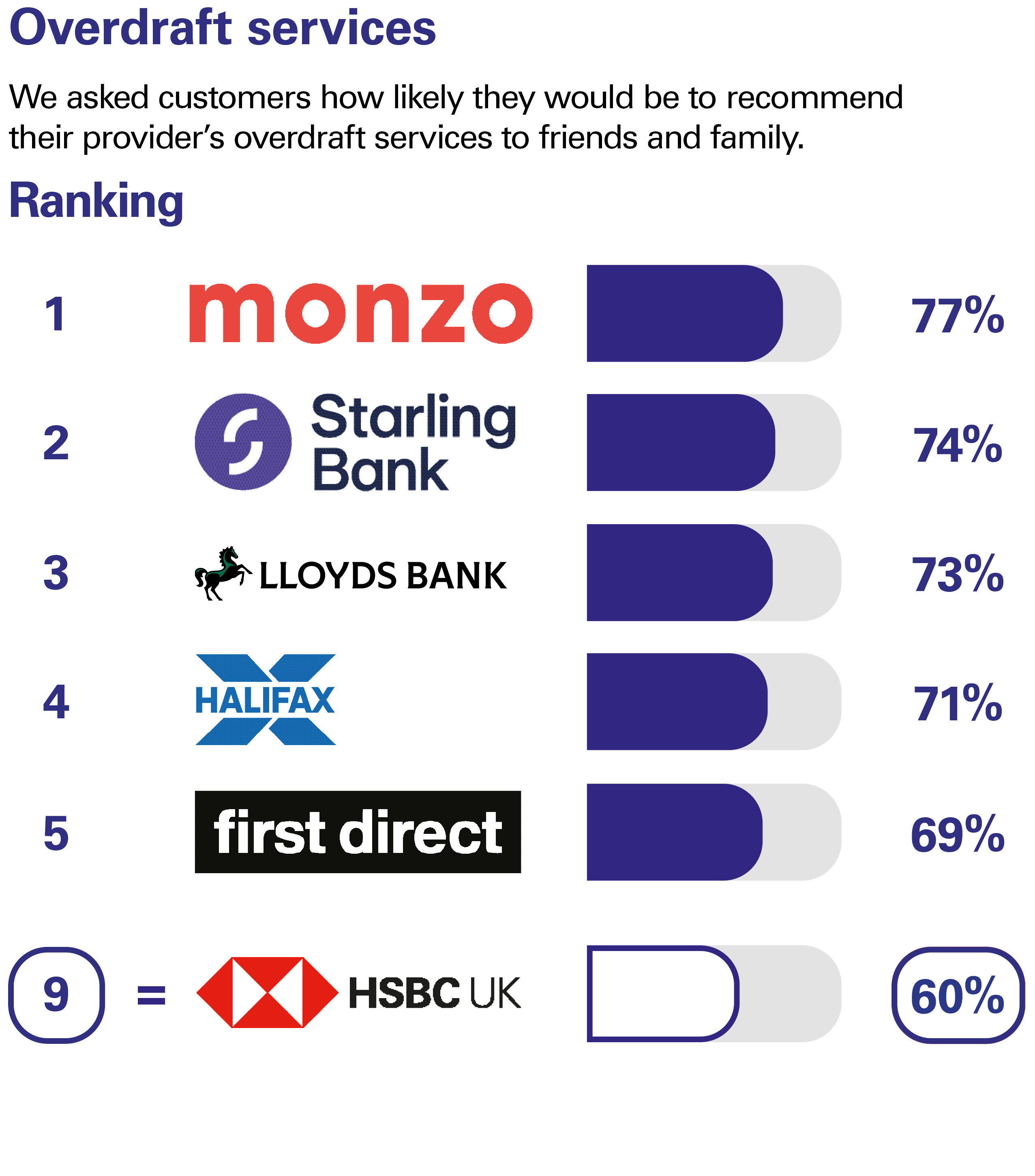 Overdraft services

We asked customers how likely they would be to recommend their provider's overdraft services to friends and family.

Ranking

1 monzo 77%

2 Starling Bank 74%

3 LLOYDS BANK 73%

4 HALIFAX 71%

5 first direct 69%

9 = HSBC UK 60%